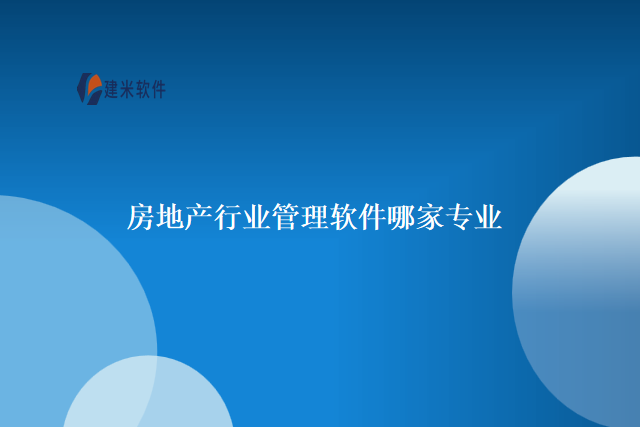 建米软件

房地产行业管理软件哪家专业